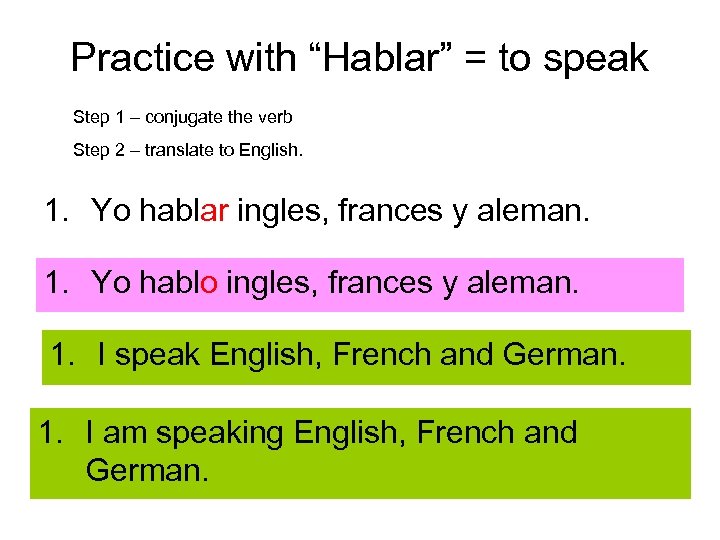 Practice with “Hablar” = to speak

Step 1 – conjugate the verb

Step 2 – translate to English.

1. Yo hablar ingles, frances y aleman.

1. Yo hablo ingles, frances y aleman.

1. I speak English, French and German.

1. I am speaking English, French and German.